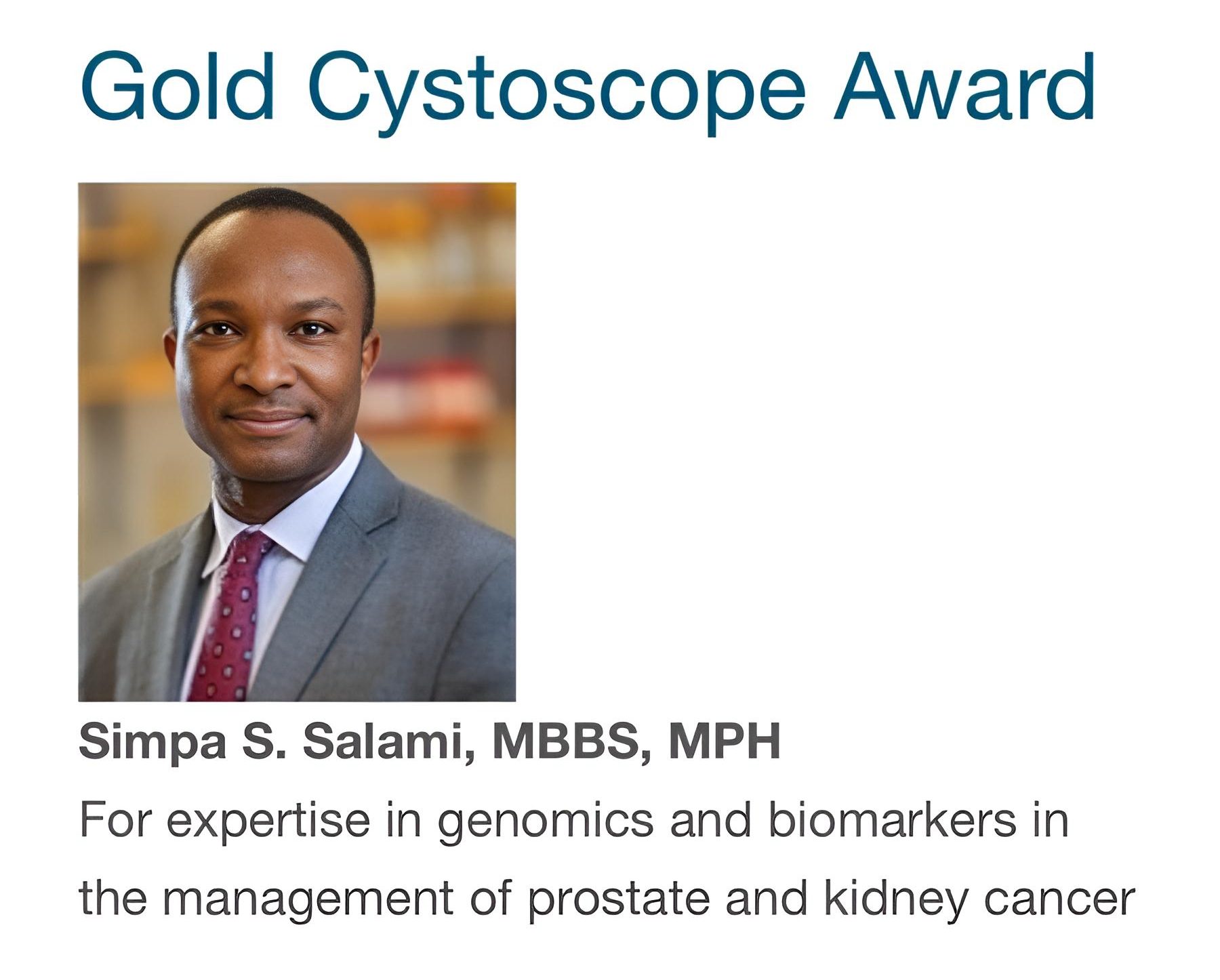 Gold Cystoscope Award

Simpa S. Salami, MBBS, MPH

For expertise in genomics and biomarkers in the management of prostate and kidney cancer